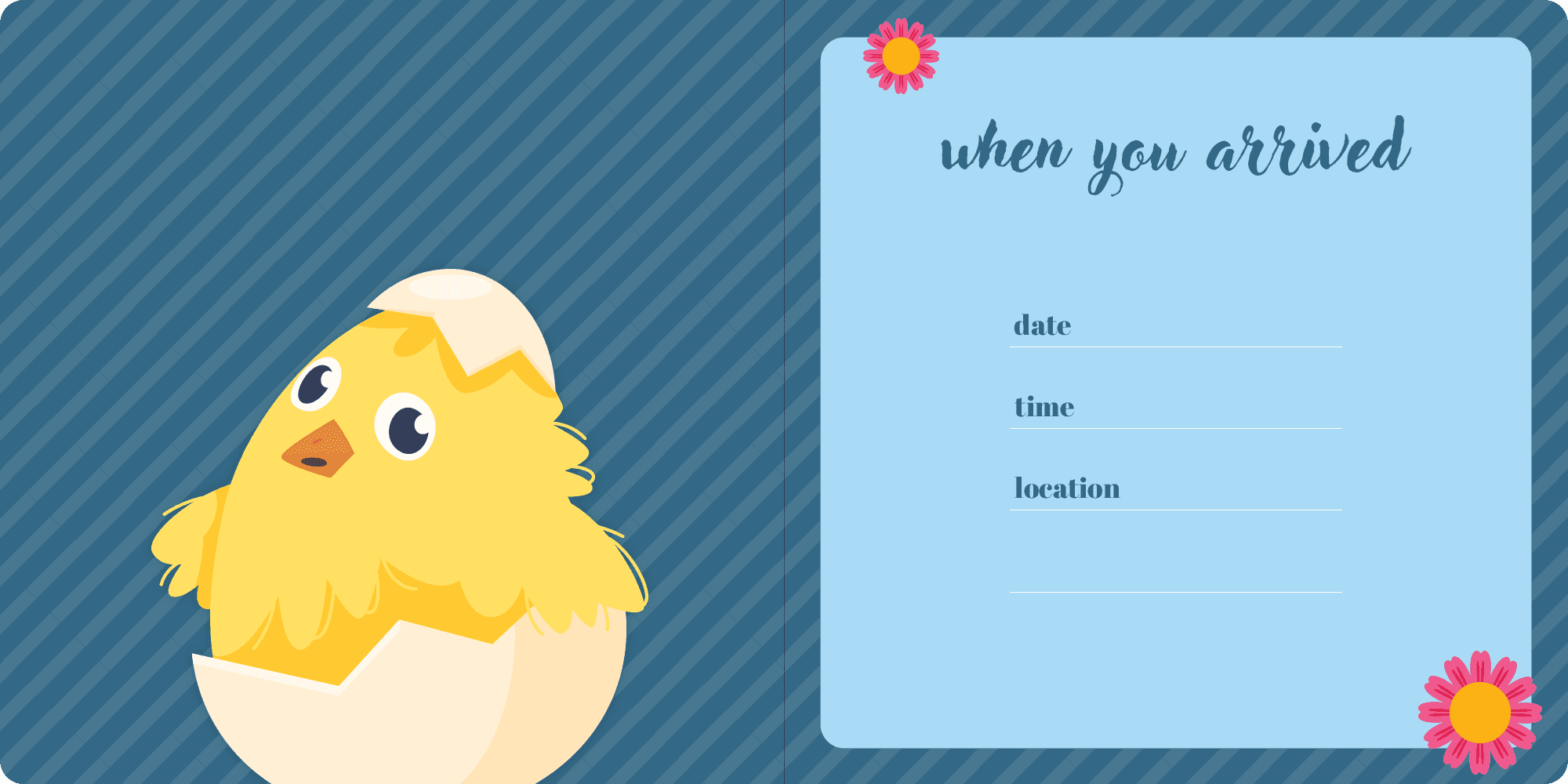 when you arrived

date

time

location